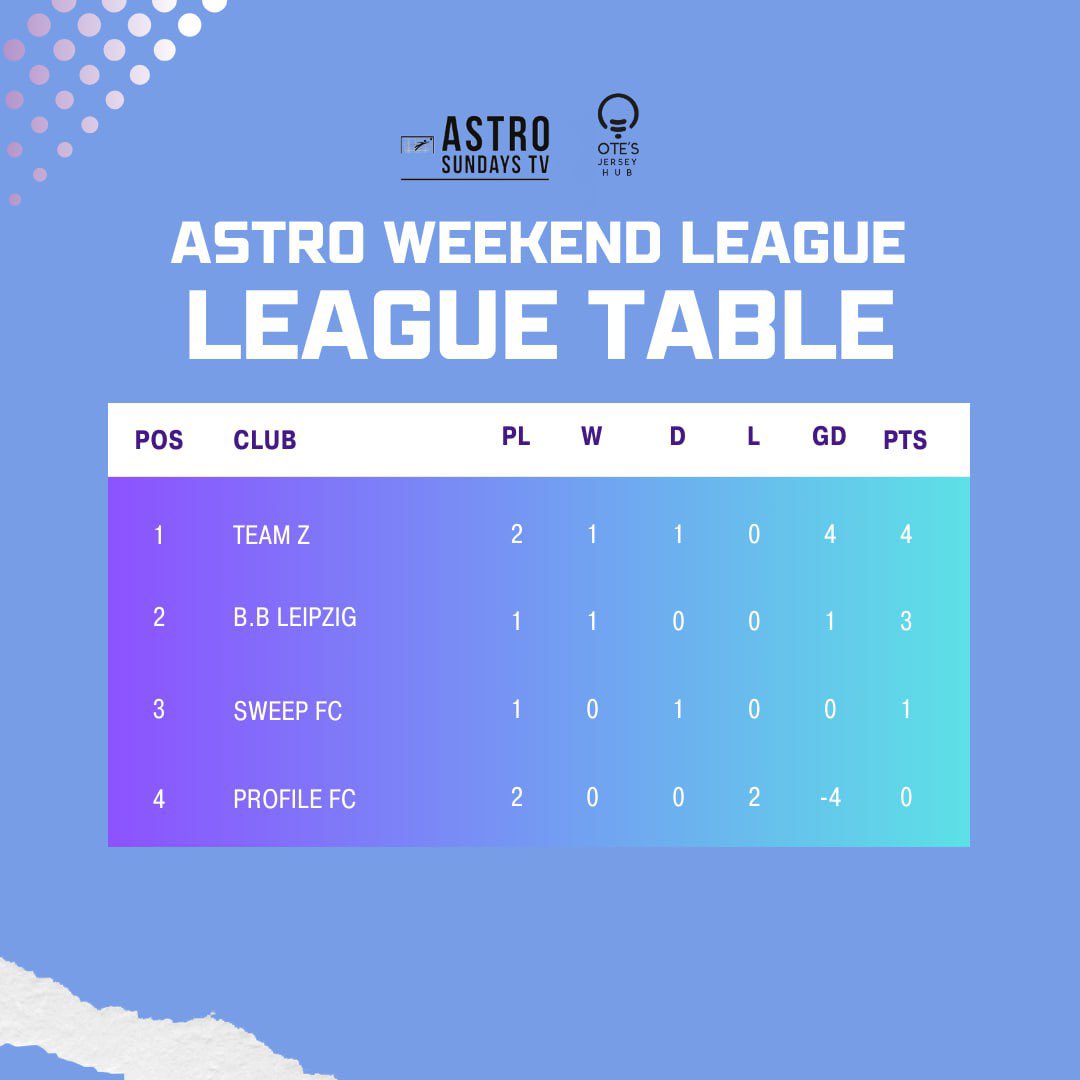 ASTRO SUNDAYS TV

OTE'S JERSEY HUB

ASTRO WEEKEND LEAGUE
LEAGUE TABLE

| POS | CLUB | PL | W | D | L | GD | PTS |
|---|---|---|---|---|---|---|---|
| 1 | TEAM Z | 2 | 1 | 1 | 0 | 4 | 4 |
| 2 | B.B LEIPZIG | 1 | 1 | 0 | 0 | 1 | 3 |
| 3 | SWEEP FC | 1 | 0 | 1 | 0 | 0 | 1 |
| 4 | PROFILE FC | 2 | 0 | 0 | 2 | -4 | 0 |